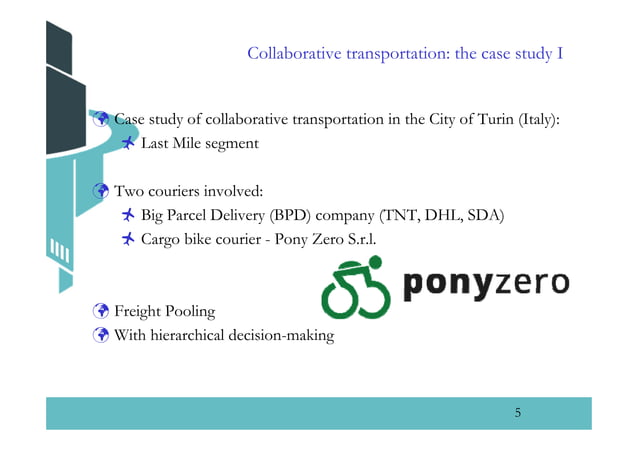 Collaborative transportation: the case study I

Case study of collaborative transportation in the City of Turin (Italy):

Last Mile segment

Two couriers involved:

Big Parcel Delivery (BPD) company (TNT, DHL, SDA)

Cargo bike courier - Pony Zero S.r.l.

ponyzero

Freight Pooling

With hierarchical decision-making

5